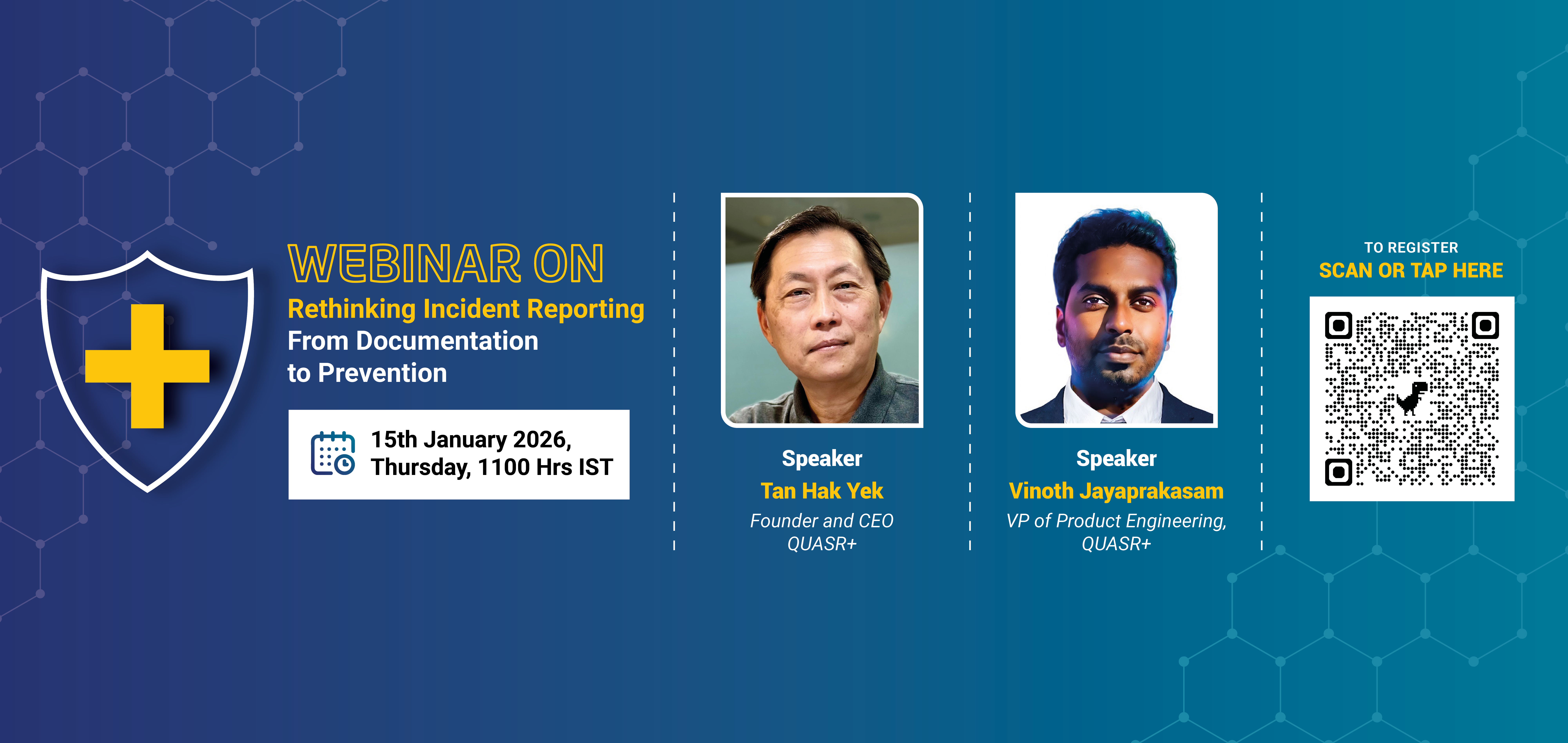 WEBINAR ON
Rethinking Incident Reporting
From Documentation
to Prevention

15th January 2026,
Thursday, 1100 Hrs IST

Speaker
Tan Hak Yek
Founder and CEO
QUASR+

Speaker
Vinoth Jayaprakasam
VP of Product Engineering,
QUASR+

TO REGISTER
SCAN OR TAP HERE